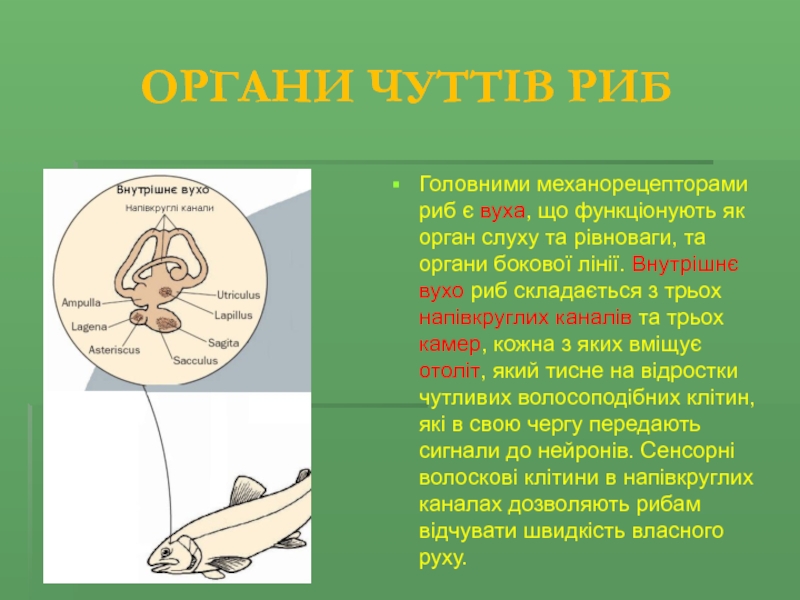 ОРГАНИ ЧУТТІВ РИБ

Внутрішнє вухо
Напівкруглі канали
Ampulla
Lagena
Asteriscus
Utriculus
Lapillus
Sagita
Sacculus

Головними механорецепторами риб є вуха, що функціонують як орган слуху та рівноваги, та органи бокової лінії. Внутрішнє вухо риб складається з трьох напівкруглих каналів та трьох камер, кожна з яких вміщує отоліт, який тисне на відростки чутливих волосоподібних клітин, які в свою чергу передають сигнали до нейронів. Сенсорні волоскові клітини в напівкруглих каналах дозволяють рибам відчувати швидкість власного руху.